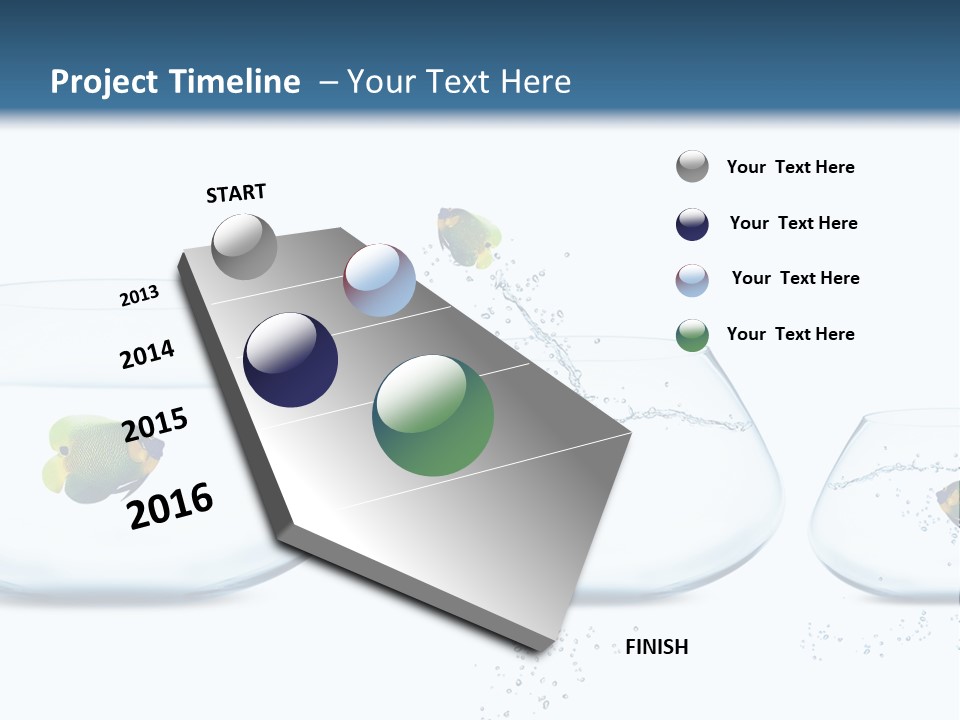 Project Timeline – Your Text Here

START

2013

2014

2015

2016

FINISH

Your Text Here

Your Text Here

Your Text Here

Your Text Here